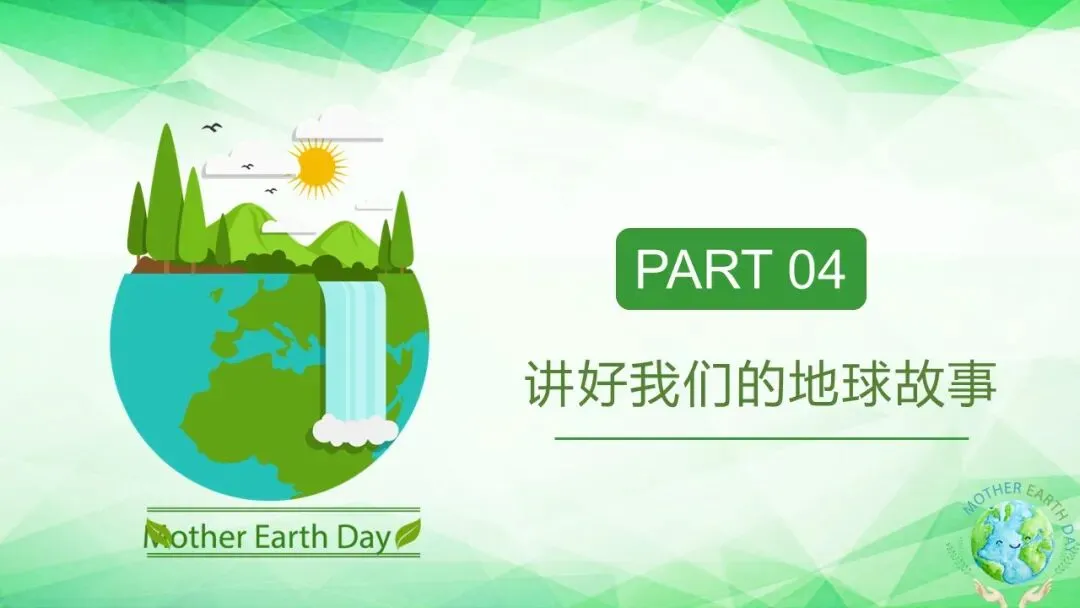 PART 04

讲好我们的地球故事

Mother Earth Day

MOTHER EARTH DAY